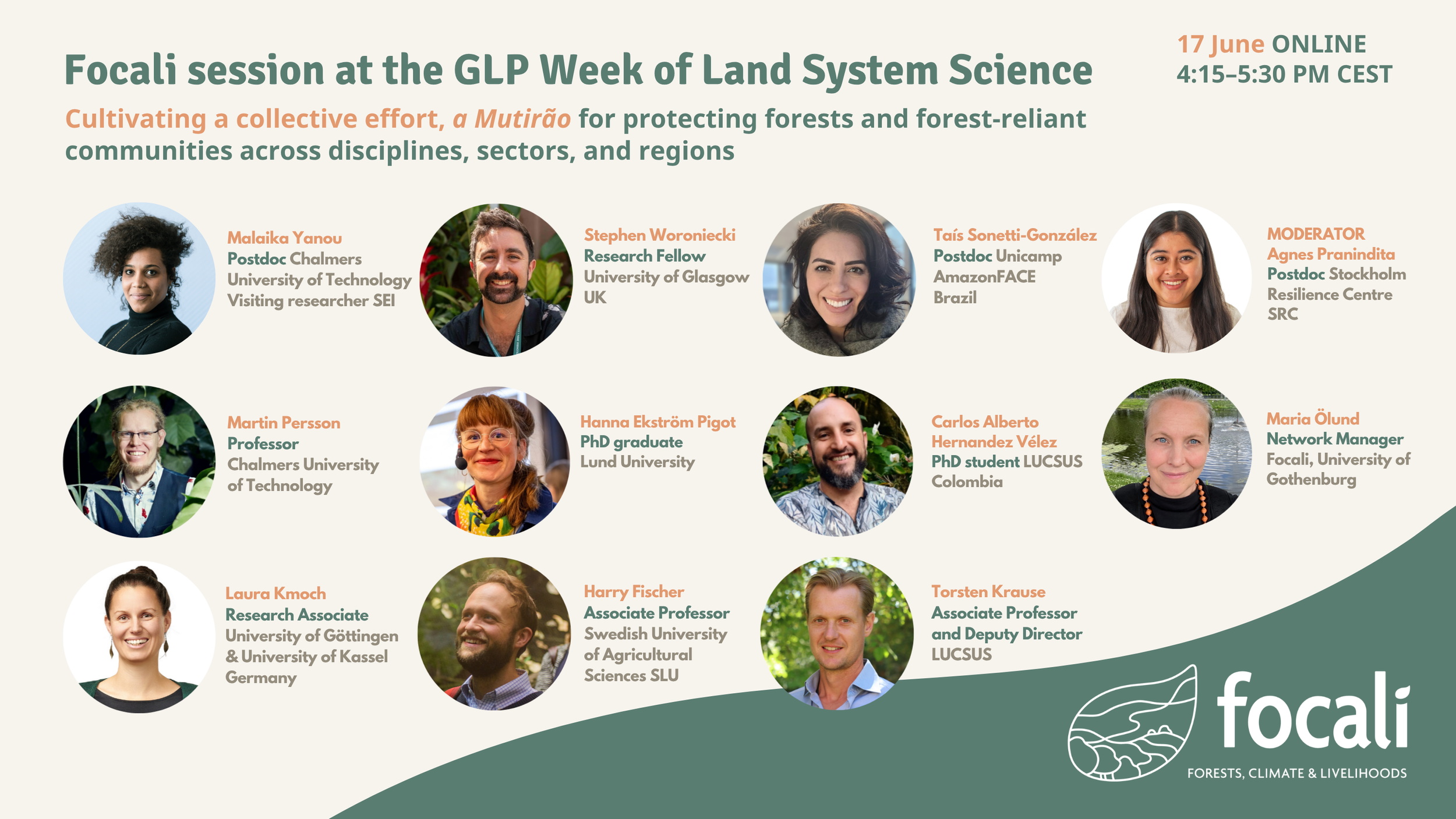 Focali session at the GLP Week of Land System Science

17 June ONLINE
4:15–5:30 PM CEST

Cultivating a collective effort, a Mutirão for protecting forests and forest-reliant communities across disciplines, sectors, and regions

Malaika Yanou
Postdoc Chalmers University of Technology
Visiting researcher SEI

Stephen Woroniecki
Research Fellow
University of Glasgow
UK

Taís Sonetti-González
Postdoc Unicamp
AmazonFACE
Brazil

MODERATOR
Agnes Pranindita
Postdoc Stockholm Resilience Centre
SRC

Martin Persson
Professor
Chalmers University of Technology

Hanna Ekström Pigot
PhD graduate
Lund University

Carlos Alberto Hernandez Vélez
PhD student LUCSUS
Colombia

Maria Ölund
Network Manager
Focali, University of Gothenburg

Laura Kmoch
Research Associate
University of Göttingen & University of Kassel
Germany

Harry Fischer
Associate Professor
Swedish University of Agricultural Sciences SLU

Torsten Krause
Associate Professor and Deputy Director
LUCSUS

focali
FORESTS, CLIMATE & LIVELIHOODS